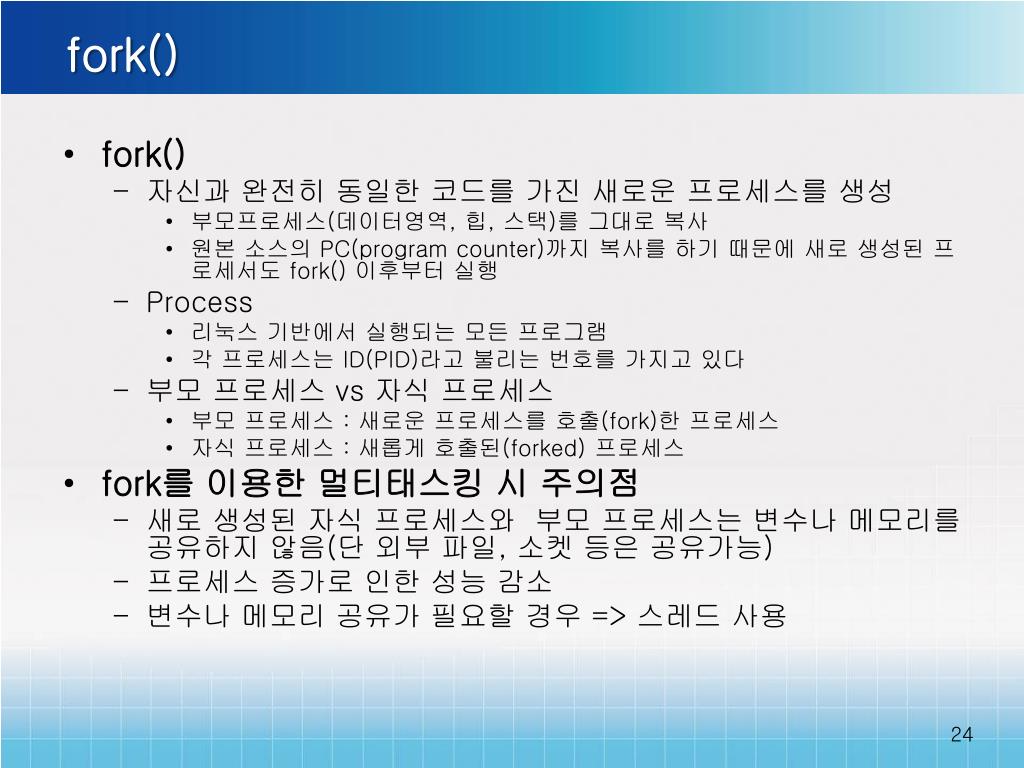 fork()

• fork()
 – 자신과 완전히 동일한 코드를 가진 새로운 프로세스를 생성
  • 부모프로세스(데이터영역, 힙, 스택)를 그대로 복사
  • 원본 소스의 PC(program counter)까지 복사를 하기 때문에 새로 생성된 프로세서도 fork() 이후부터 실행
 – Process
  • 리눅스 기반에서 실행되는 모든 프로그램
  • 각 프로세스는 ID(PID)라고 불리는 번호를 가지고 있다
 – 부모 프로세스 vs 자식 프로세스
  • 부모 프로세스 : 새로운 프로세스를 호출(fork)한 프로세스
  • 자식 프로세스 : 새롭게 호출된(forked) 프로세스
• fork를 이용한 멀티태스킹 시 주의점
 – 새로 생성된 자식 프로세스와 부모 프로세스는 변수나 메모리를 공유하지 않음(단 외부 파일, 소켓 등은 공유가능)
 – 프로세스 증가로 인한 성능 감소
 – 변수나 메모리 공유가 필요할 경우 => 스레드 사용

24